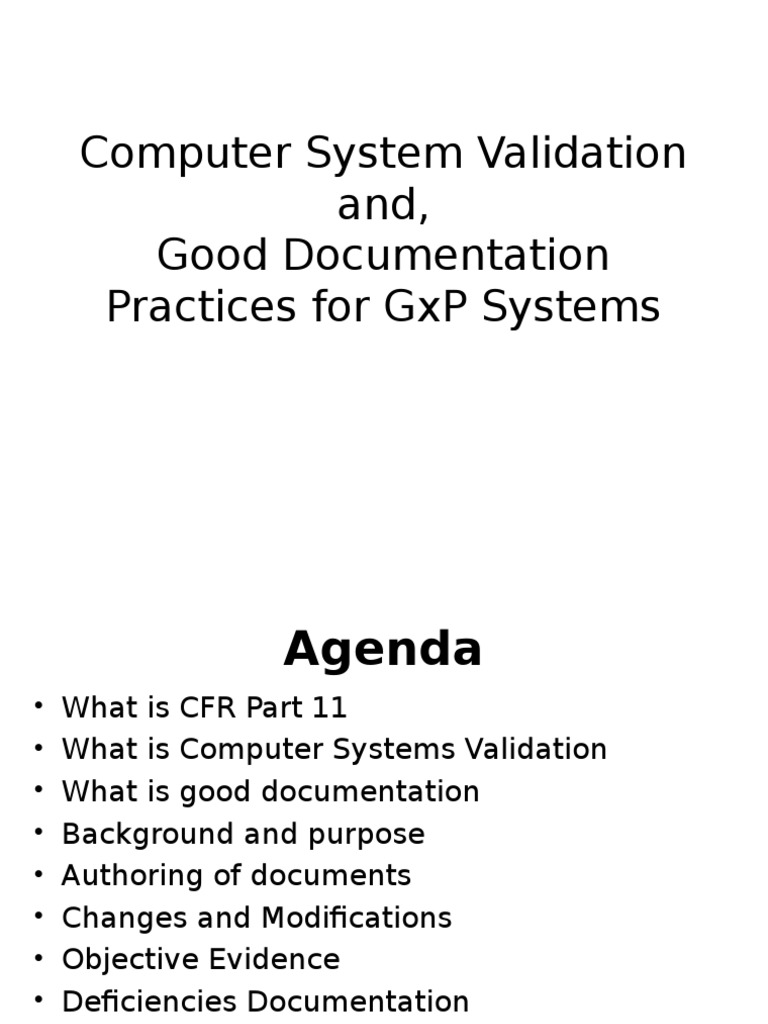 Computer System Validation and,
Good Documentation Practices for GxP Systems

Agenda

• What is CFR Part 11
• What is Computer Systems Validation
• What is good documentation
• Background and purpose
• Authoring of documents
• Changes and Modifications
• Objective Evidence
• Deficiencies Documentation